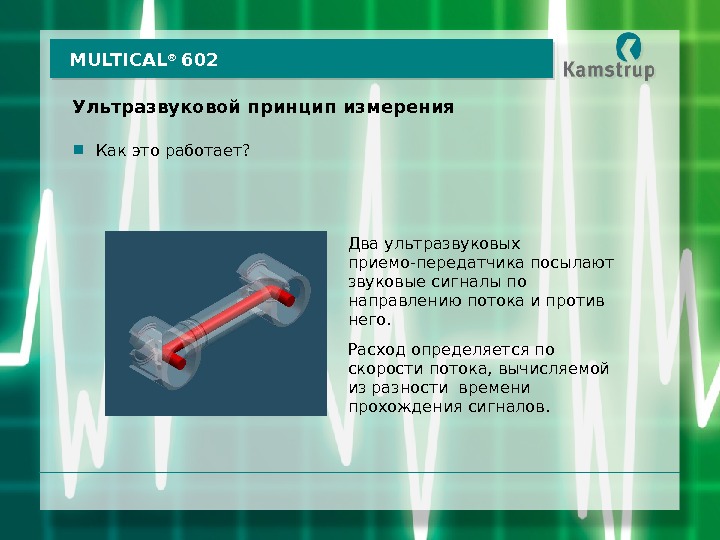 MULTICAL® 602

Kamstrup

Ультразвуковой принцип измерения

Как это работает?

Два ультразвуковых приемо-передатчика посылают звуковые сигналы по направлению потока и против него.

Расход определяется по скорости потока, вычисляемой из разности времени прохождения сигналов.